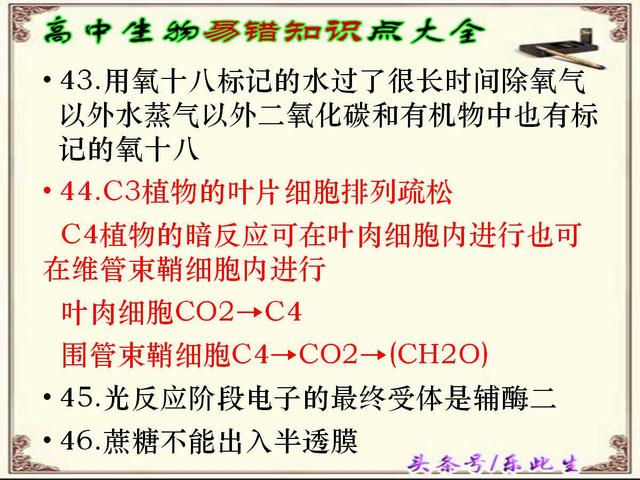 高中生物易错知识点大全

• 43.用氧十八标记的水过了很长时间除氧气以外水蒸气以外二氧化碳和有机物中也有标记的氧十八

• 44.C3植物的叶片细胞排列疏松

C4植物的暗反应可在叶肉细胞内进行也可在维管束鞘细胞内进行

叶肉细胞CO2→C4

围管束鞘细胞C4→CO2→(CH2O)

• 45.光反应阶段电子的最终受体是辅酶二

• 46.蔗糖不能出入半透膜

头条号/乐此生